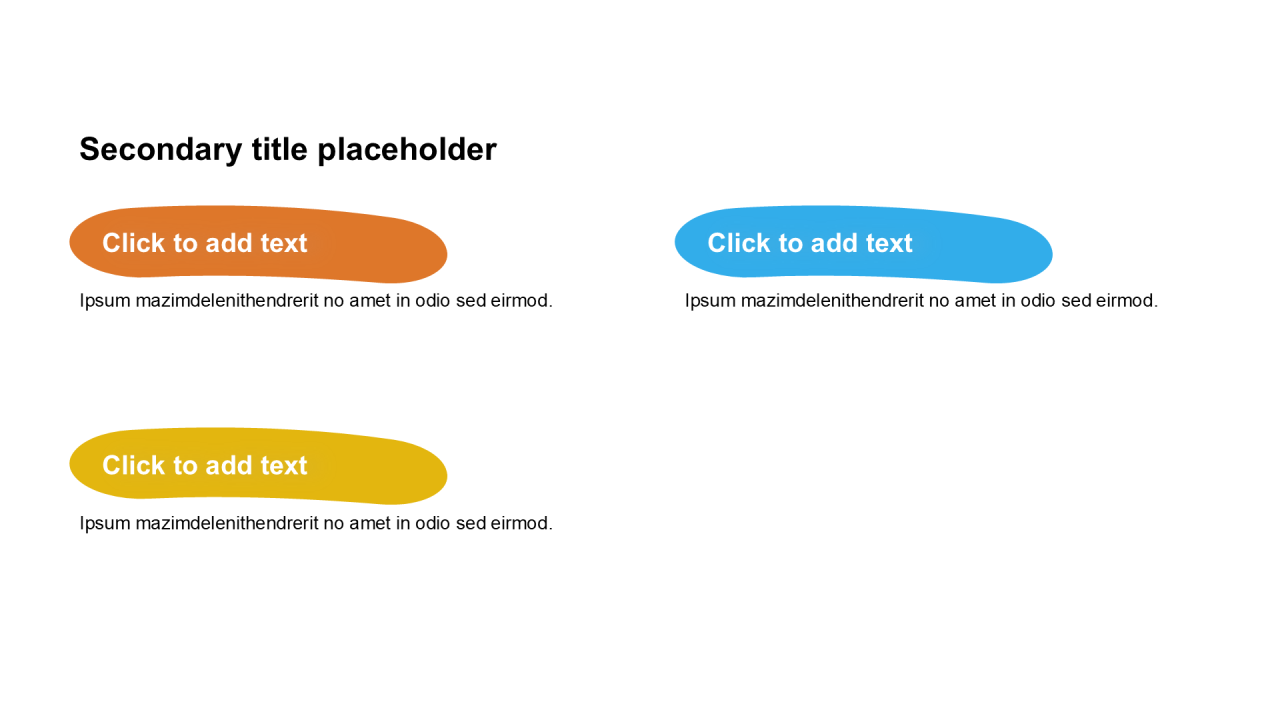 Secondary title placeholder

Click to add text

Ipsum mazimdelenithendrerit no amet in odio sed eirmod.

Click to add text

Ipsum mazimdelenithendrerit no amet in odio sed eirmod.

Click to add text

Ipsum mazimdelenithendrerit no amet in odio sed eirmod.